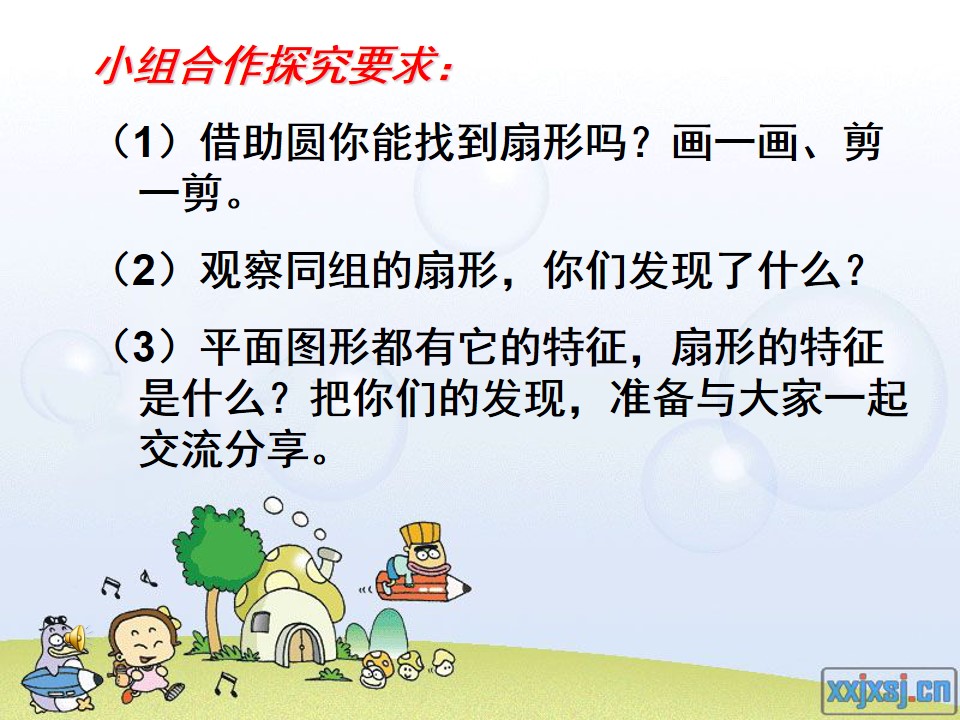 小组合作探究要求：

（1）借助圆你能找到扇形吗？画一画、剪一剪。

（2）观察同组的扇形，你们发现了什么？

（3）平面图形都有它的特征，扇形的特征是什么？把你们的发现，准备与大家一起交流分享。

xxjxsj.cn